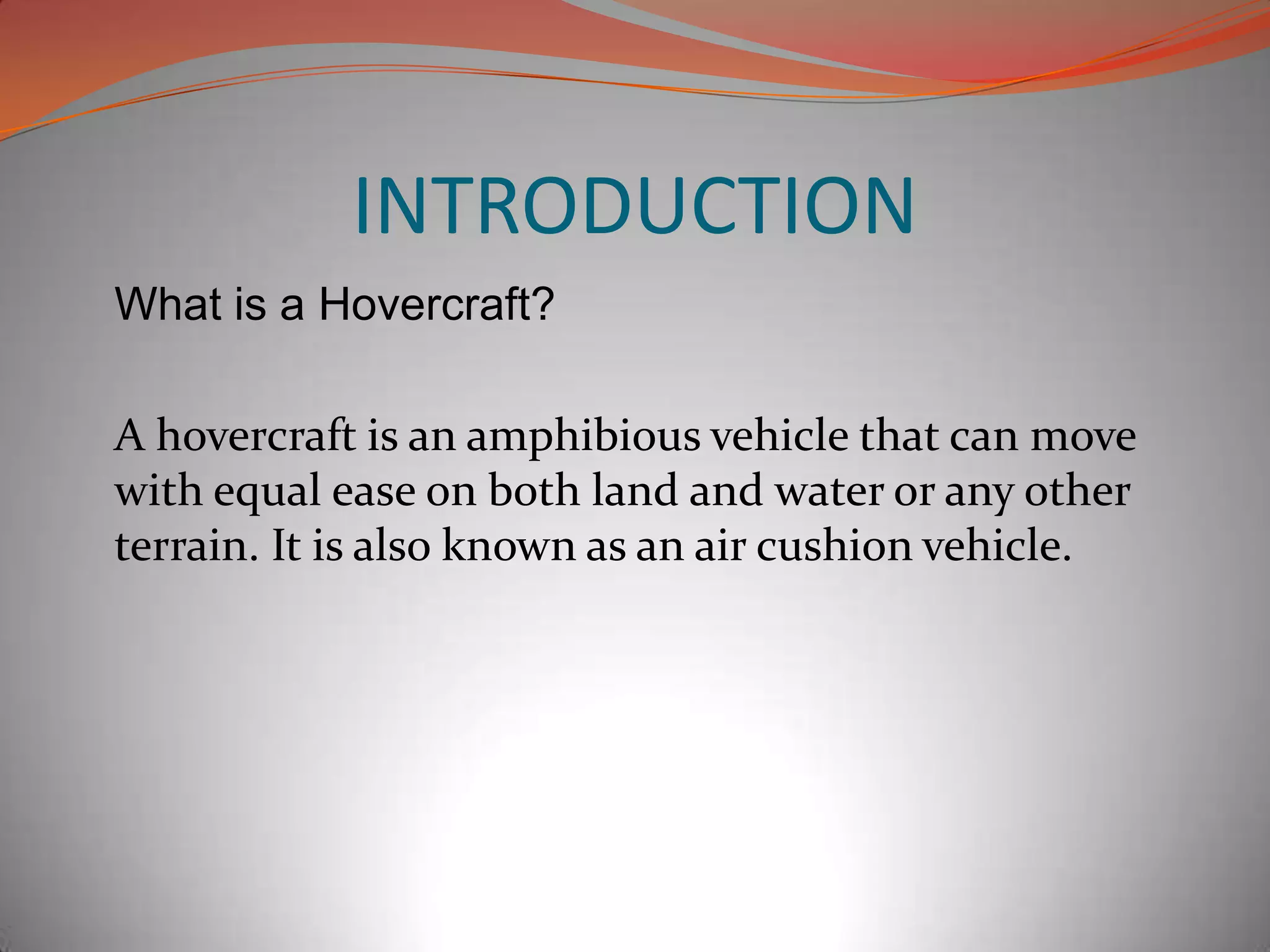 INTRODUCTION

What is a Hovercraft?

A hovercraft is an amphibious vehicle that can move with equal ease on both land and water or any other terrain. It is also known as an air cushion vehicle.